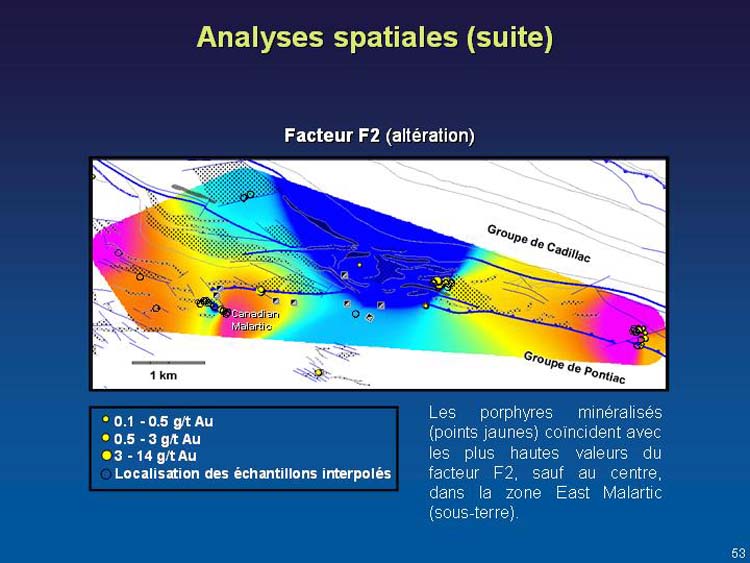 Analyses spatiales (suite)

Facteur F2 (altération)

Groupe de Cadillac

Canadian Malartic

Groupe de Pontiac

1 km

0.1 - 0.5 g/t Au
0.5 - 3 g/t Au
3 - 14 g/t Au
Localisation des échantillons interpolés

Les porphyres minéralisés (points jaunes) coïncident avec les plus hautes valeurs du facteur F2, sauf au centre, dans la zone East Malartic (sous-terre).

53